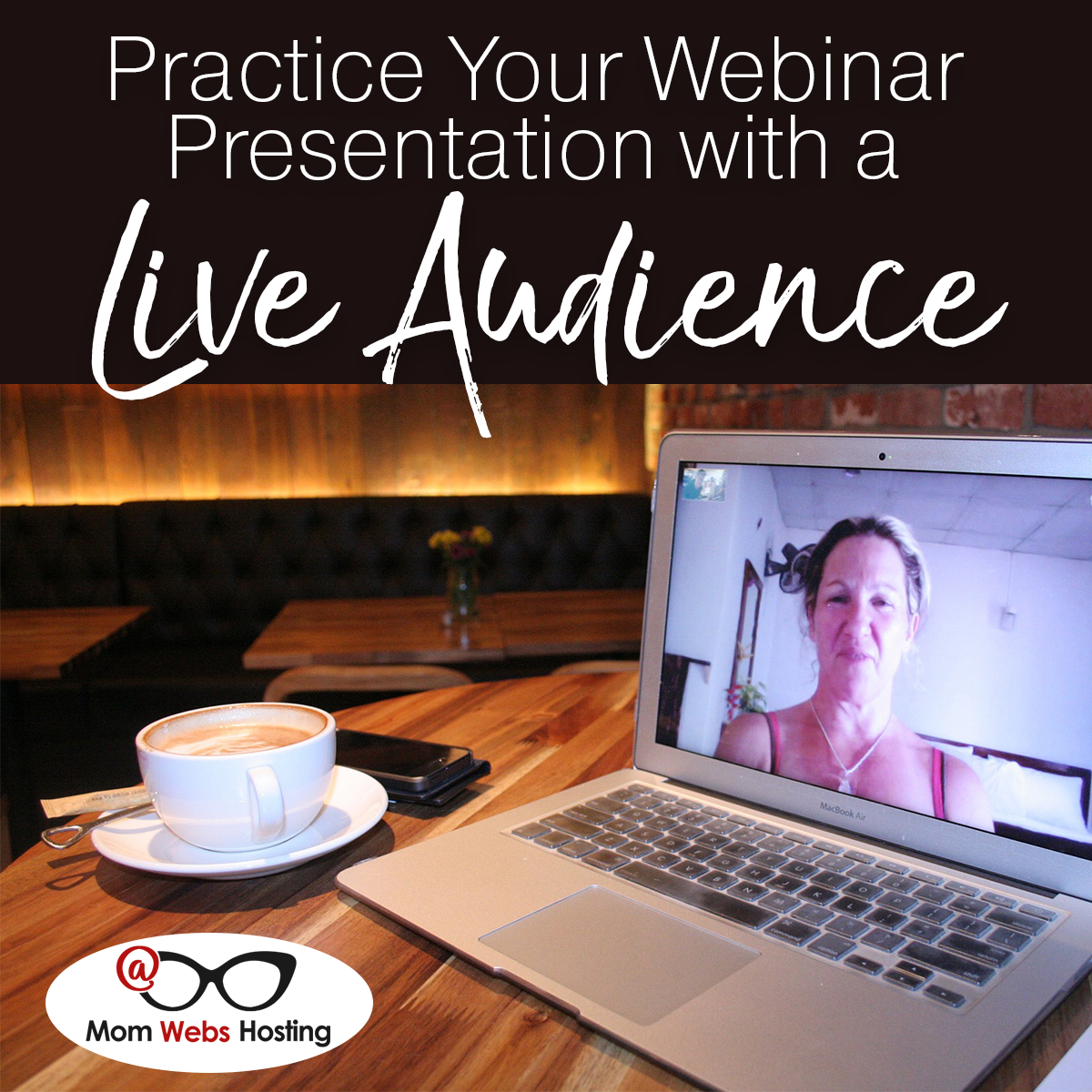 Practice Your Webinar Presentation with a Live Audience

MacBook Air

@

Mom Webs Hosting